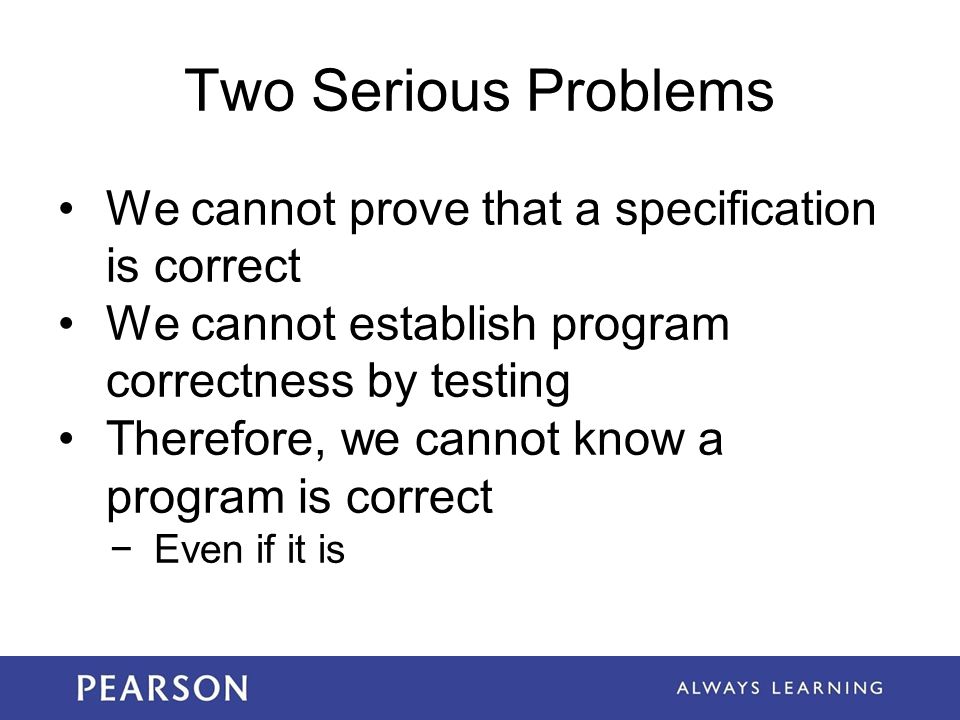 Two Serious Problems

• We cannot prove that a specification is correct
• We cannot establish program correctness by testing
• Therefore, we cannot know a program is correct
− Even if it is

PEARSON

ALWAYS LEARNING